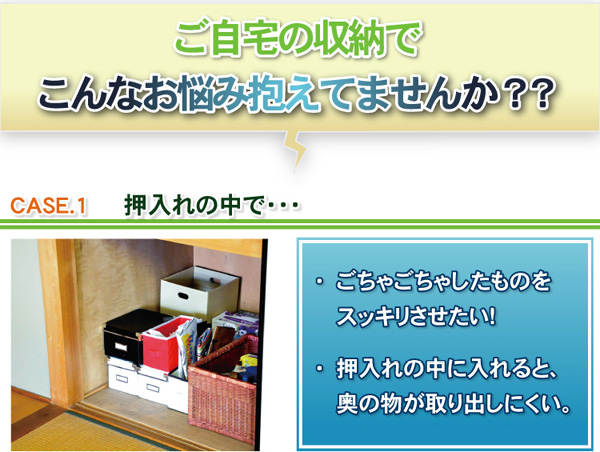 ご自宅の収納で
こんなお悩み抱えてませんか??

CASE.1　押入れの中で・・・

・ごちゃごちゃしたものをスッキリさせたい!

・押入れの中に入れると、奥の物が取り出しにくい。